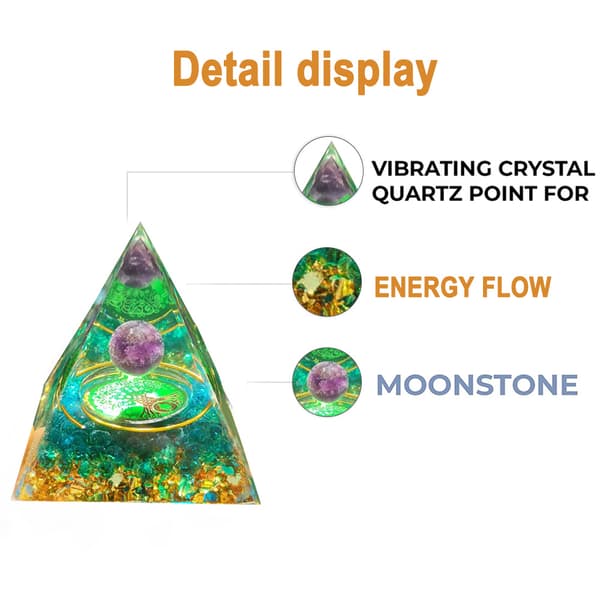 Detail display

VIBRATING CRYSTAL QUARTZ POINT FOR

ENERGY FLOW

MOONSTONE